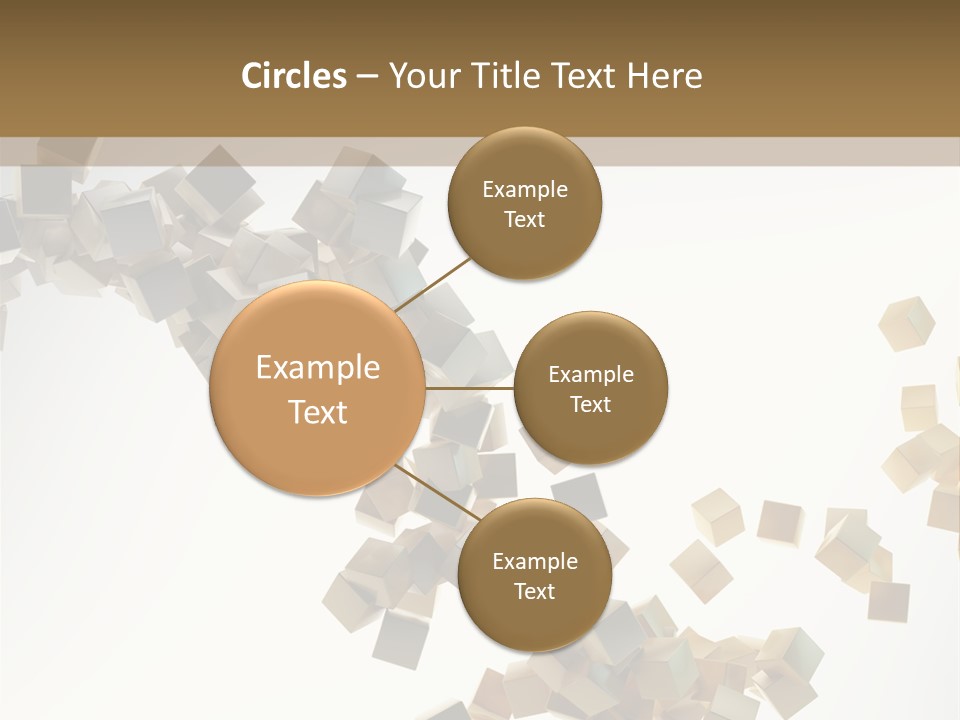 Circles – Your Title Text Here

Example Text

Example Text

Example Text

Example Text